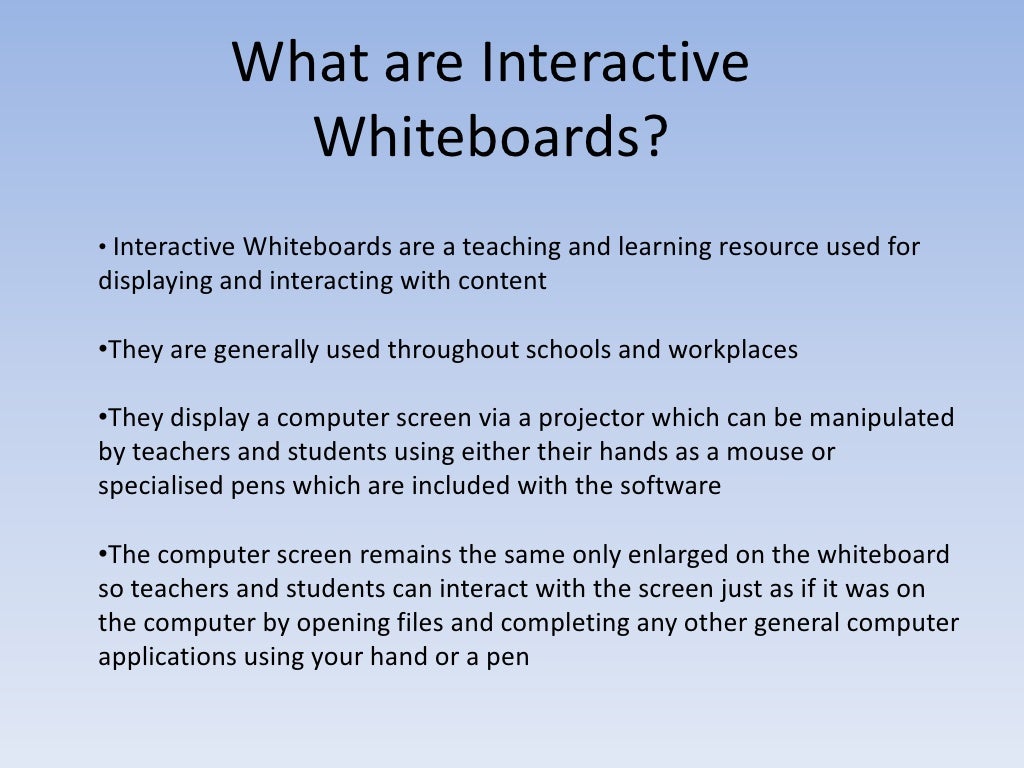 What are Interactive Whiteboards?

• Interactive Whiteboards are a teaching and learning resource used for displaying and interacting with content

•They are generally used throughout schools and workplaces

•They display a computer screen via a projector which can be manipulated by teachers and students using either their hands as a mouse or specialised pens which are included with the software

•The computer screen remains the same only enlarged on the whiteboard so teachers and students can interact with the screen just as if it was on the computer by opening files and completing any other general computer applications using your hand or a pen